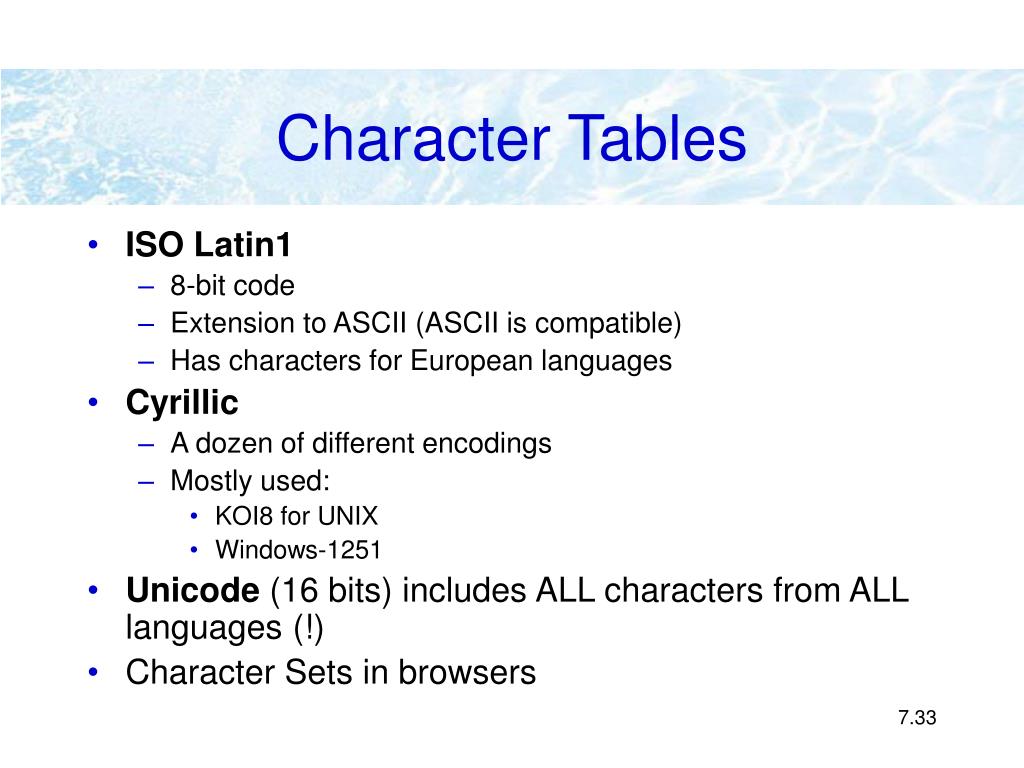 Character Tables

• ISO Latin1
  – 8-bit code
  – Extension to ASCII (ASCII is compatible)
  – Has characters for European languages
• Cyrillic
  – A dozen of different encodings
  – Mostly used:
    • KOI8 for UNIX
    • Windows-1251
• Unicode (16 bits) includes ALL characters from ALL languages (!)
• Character Sets in browsers

7.33